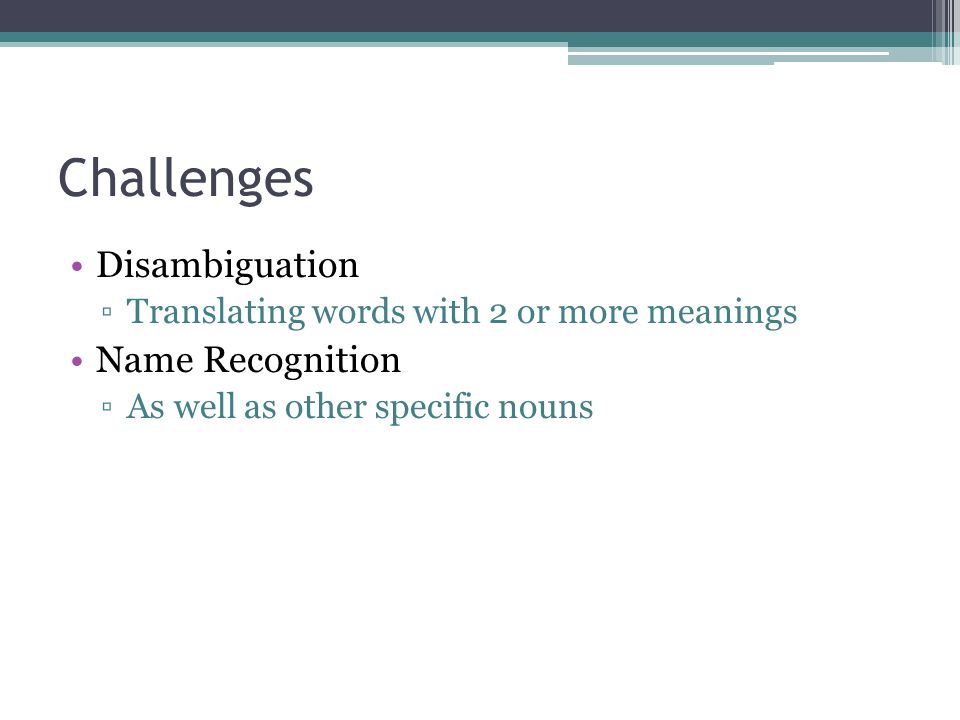 Challenges

• Disambiguation
▫ Translating words with 2 or more meanings
• Name Recognition
▫ As well as other specific nouns